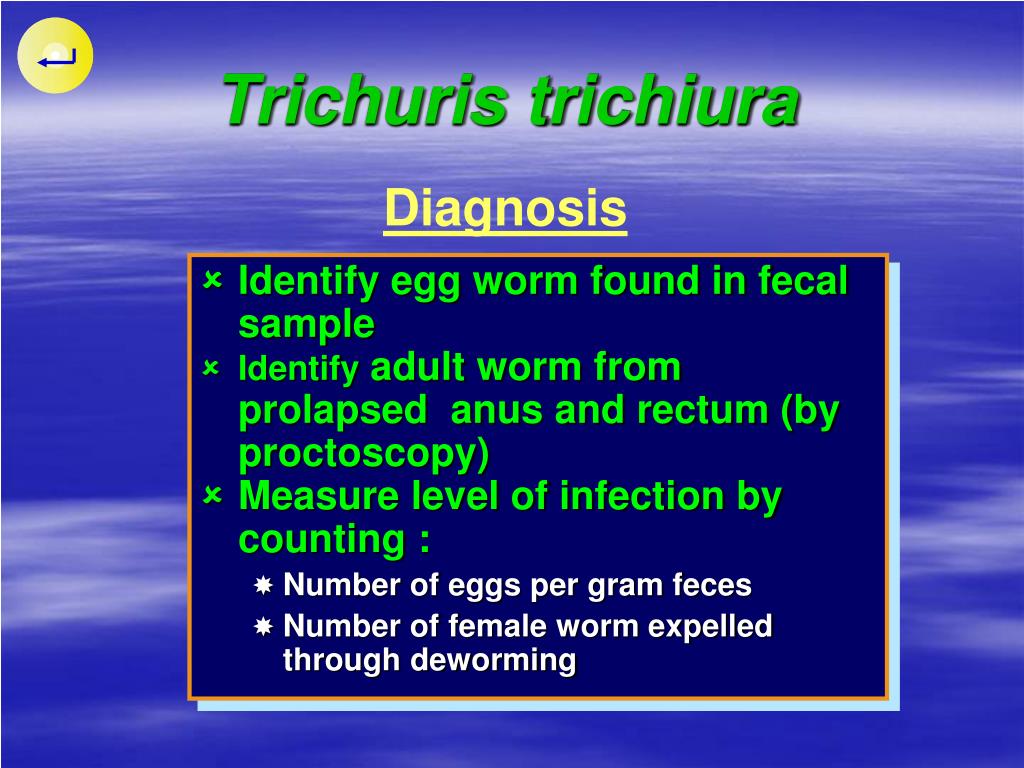 Trichuris trichiura

Diagnosis

- Identify egg worm found in fecal sample
- Identify adult worm from prolapsed anus and rectum (by proctoscopy)
- Measure level of infection by counting :
  - Number of eggs per gram feces
  - Number of female worm expelled through deworming